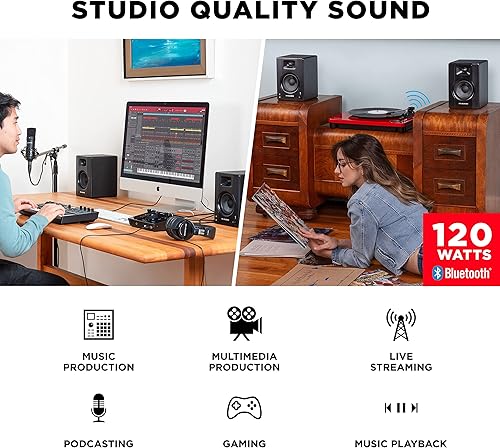 STUDIO QUALITY SOUND

120 WATTS
Bluetooth®

MUSIC PRODUCTION

MULTIMEDIA PRODUCTION

LIVE STREAMING

PODCASTING

GAMING

MUSIC PLAYBACK